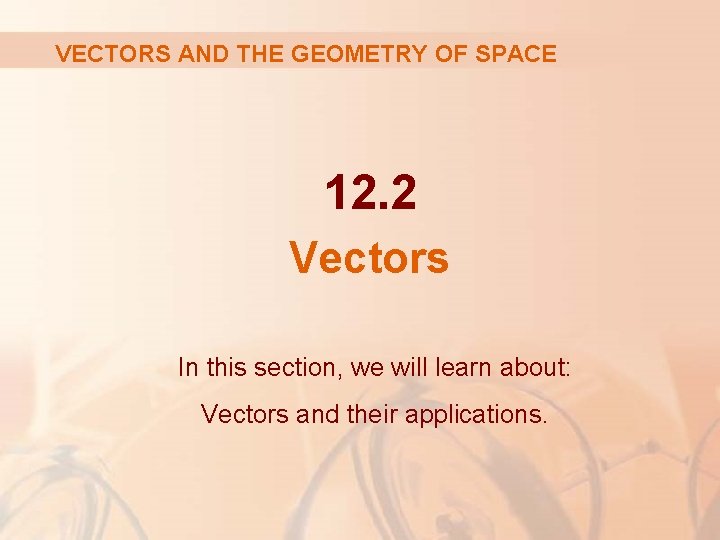 VECTORS AND THE GEOMETRY OF SPACE

12.2
Vectors

In this section, we will learn about:

Vectors and their applications.